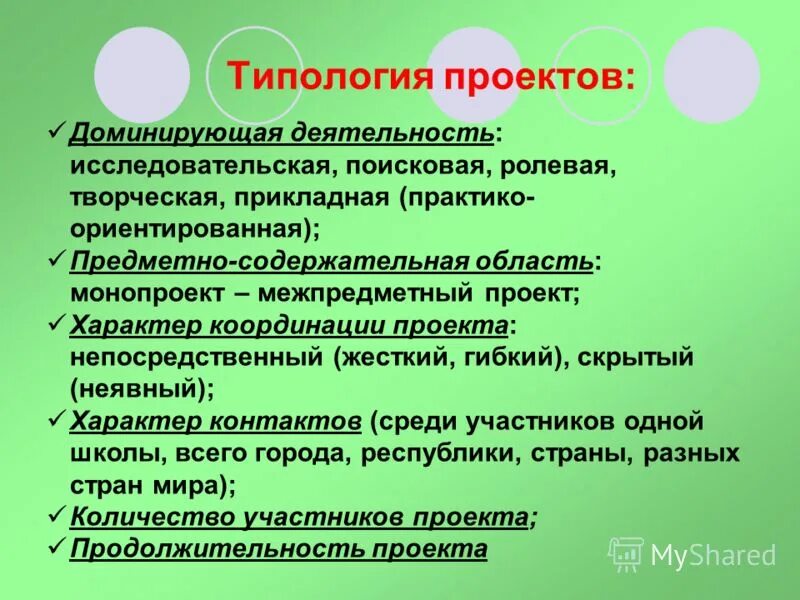 Типология проектов:

✓ Доминирующая деятельность: исследовательская, поисковая, ролевая, творческая, прикладная (практико-ориентированная);
✓ Предметно-содержательная область: монопроект – межпредметный проект;
✓ Характер координации проекта: непосредственный (жесткий, гибкий), скрытый (неявный);
✓ Характер контактов (среди участников одной школы, всего города, республики, страны, разных стран мира);
✓ Количество участников проекта;
✓ Продолжительность проекта

MyShared